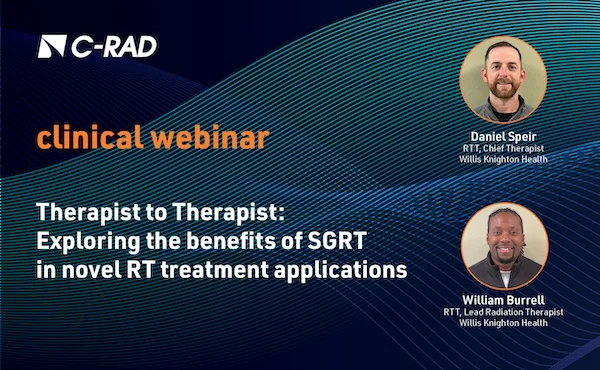 C-RAD

clinical webinar

Therapist to Therapist: Exploring the benefits of SGRT in novel RT treatment applications

Daniel Speir
RTT, Chief Therapist
Willis Knighton Health

William Burrell
RTT, Lead Radiation Therapist
Willis Knighton Health